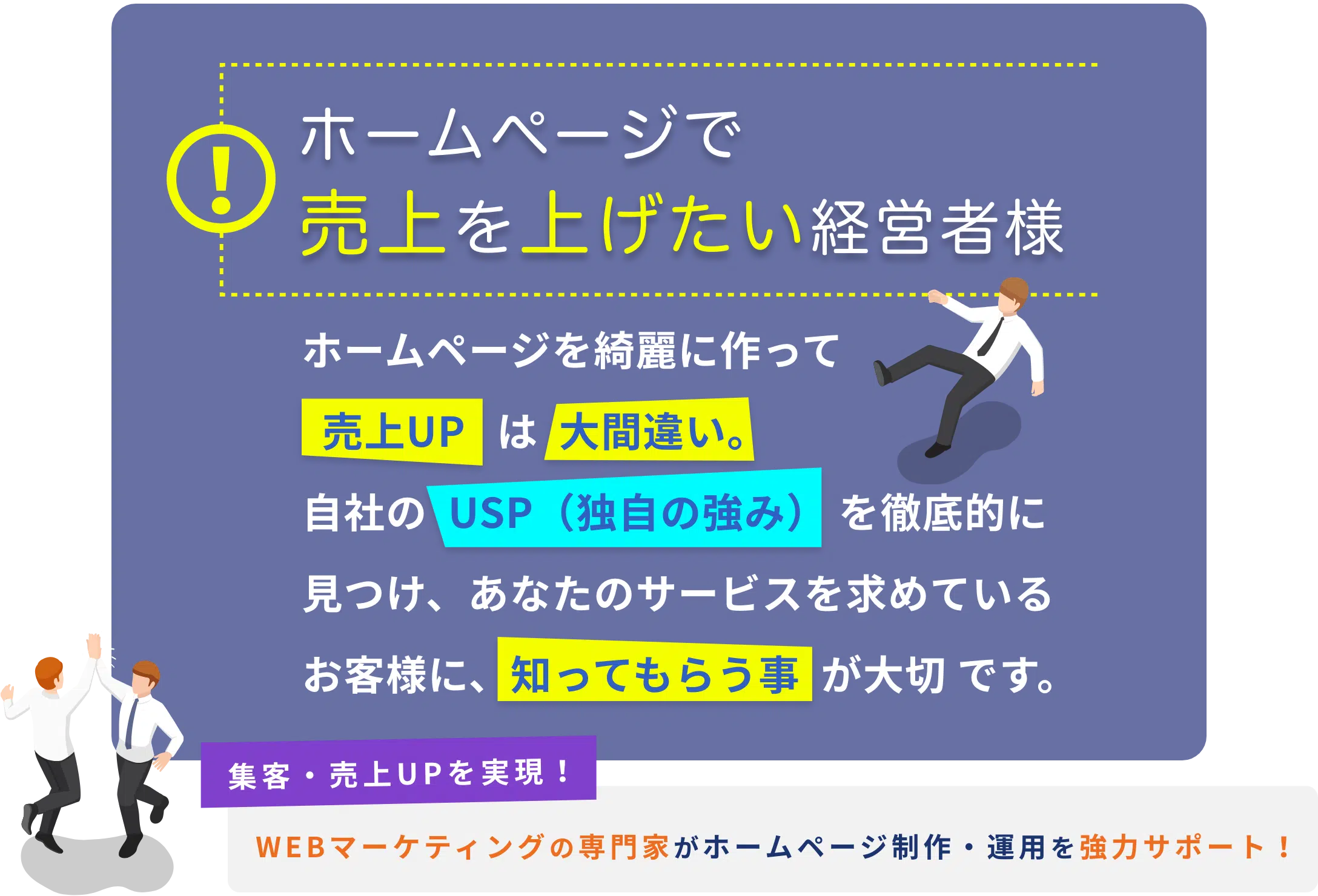 !

ホームページで
売上を上げたい経営者様

ホームページを綺麗に作って
売上UP は 大間違い。
自社の USP（独自の強み） を徹底的に
見つけ、あなたのサービスを求めている
お客様に、知ってもらう事 が大切 です。

集客・売上UPを実現！

WEBマーケティングの専門家がホームページ制作・運用を強力サポート！